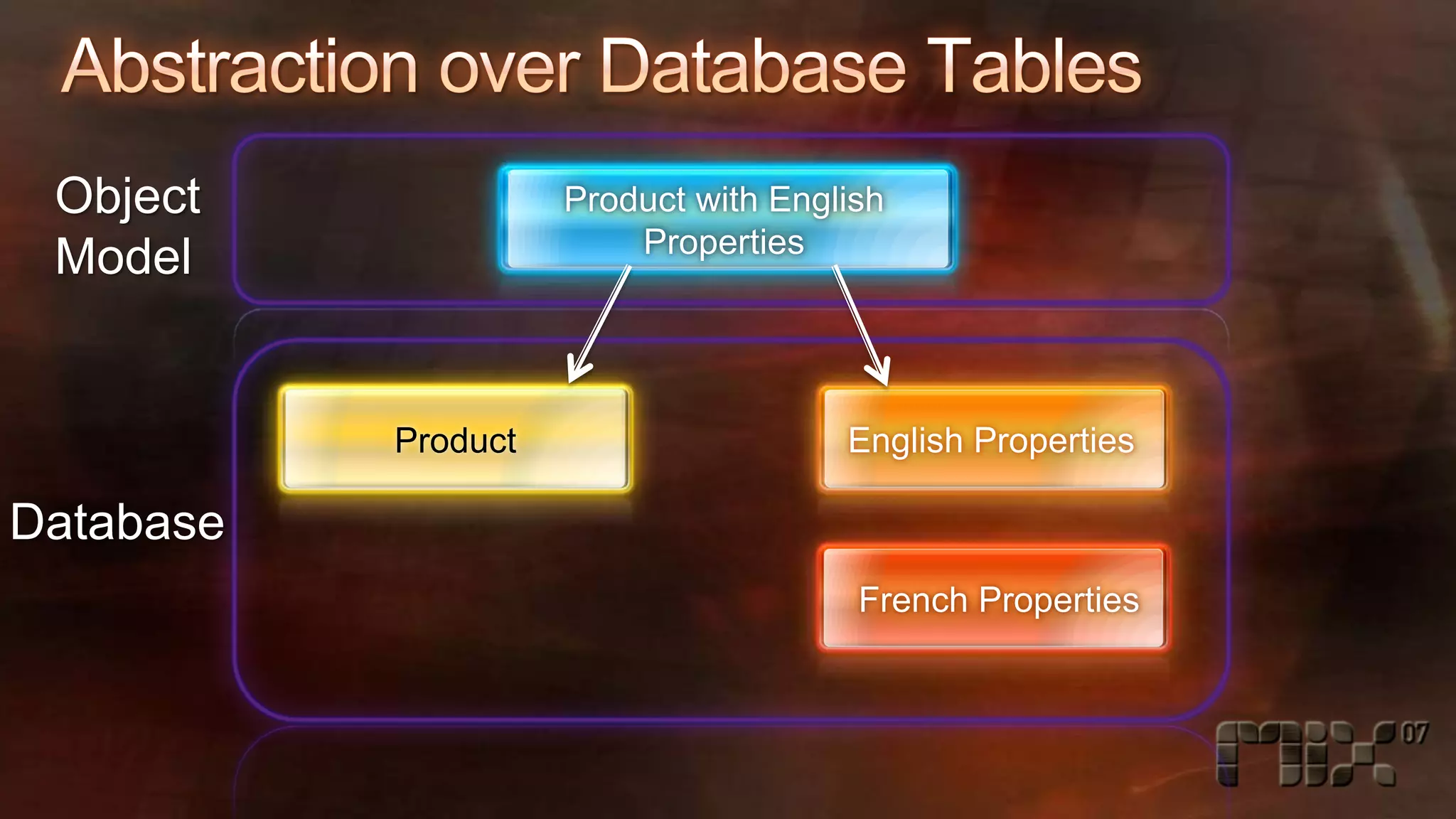 Abstraction over Database Tables

Object Model

Product with English Properties

Database

Product

English Properties

French Properties

mix 07